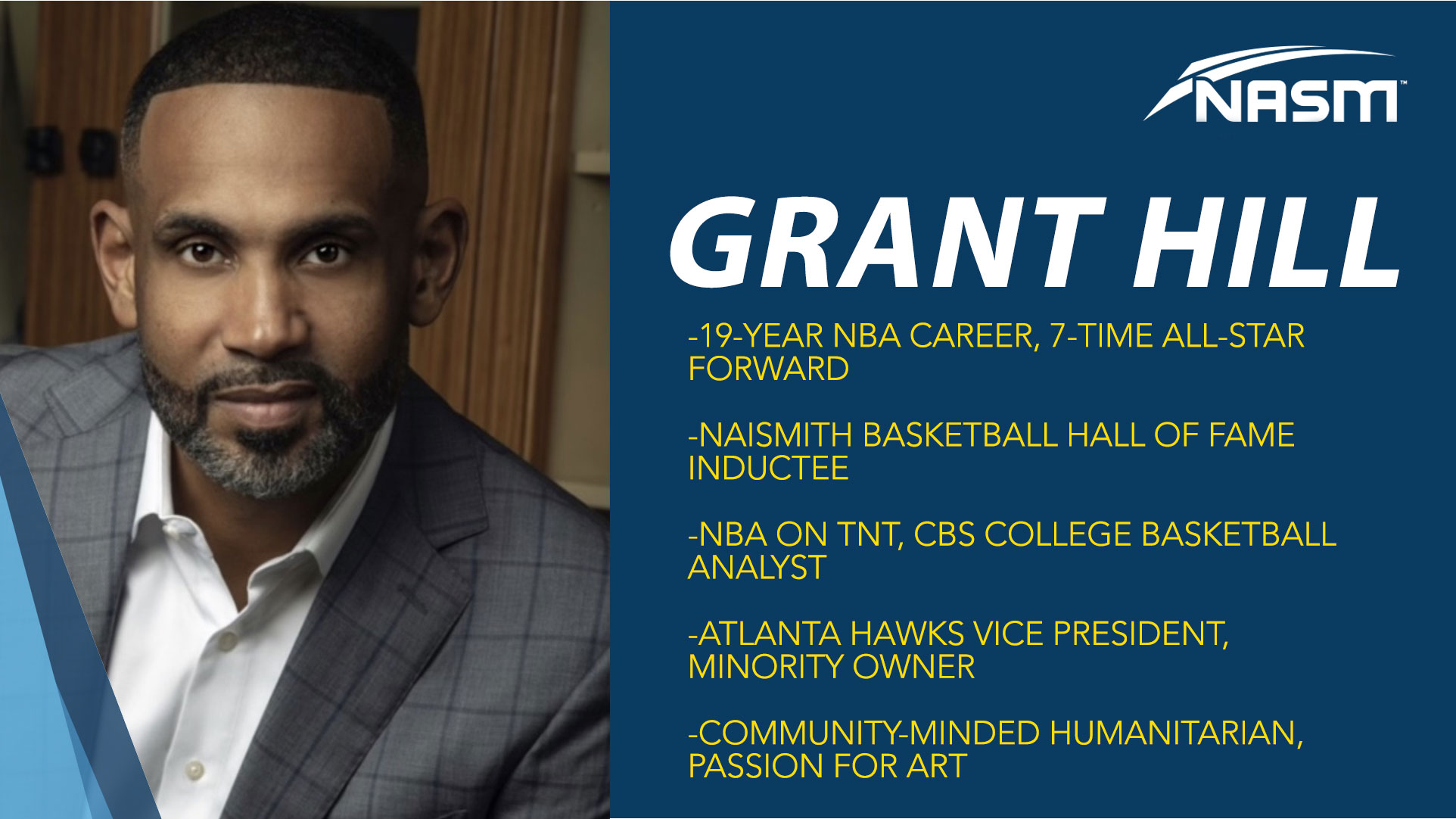 NASM™

GRANT HILL

-19-YEAR NBA CAREER, 7-TIME ALL-STAR FORWARD

-NAISMITH BASKETBALL HALL OF FAME INDUCTEE

-NBA ON TNT, CBS COLLEGE BASKETBALL ANALYST

-ATLANTA HAWKS VICE PRESIDENT, MINORITY OWNER

-COMMUNITY-MINDED HUMANITARIAN, PASSION FOR ART